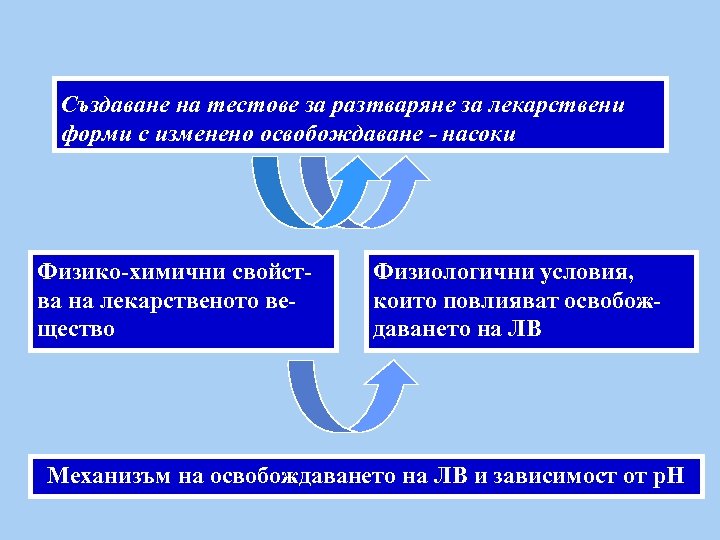 Създаване на тестове за разтваряне за лекарствени форми с изменено освобождаване - насоки

Физико-химични свойства на лекарственото вещество

Физиологични условия, които повлияват освобождаването на ЛВ

Механизъм на освобождаването на ЛВ и зависимост от pH